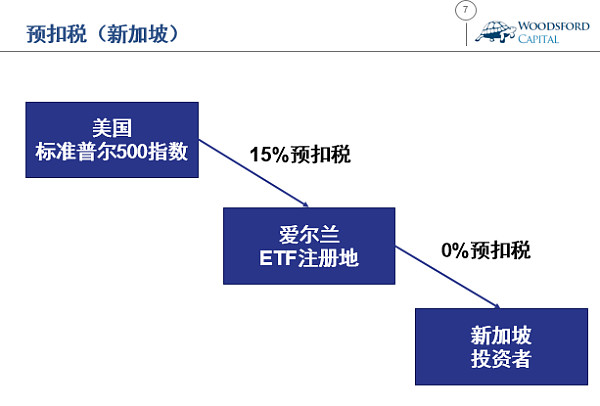 预扣税（新加坡）

7

WOODSFORD CAPITAL

美国
标准普尔500指数

15%预扣税

爱尔兰
ETF注册地

0%预扣税

新加坡
投资者